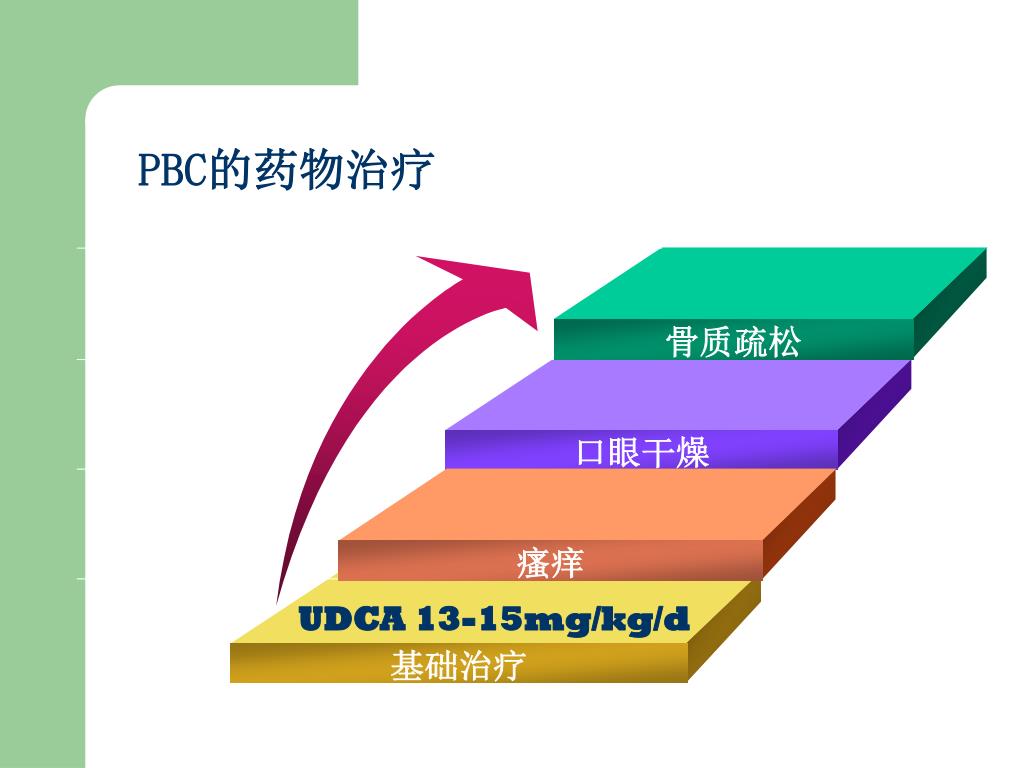 PBC的药物治疗

骨质疏松

口眼干燥

瘙痒

UDCA 13-15mg/kg/d
基础治疗